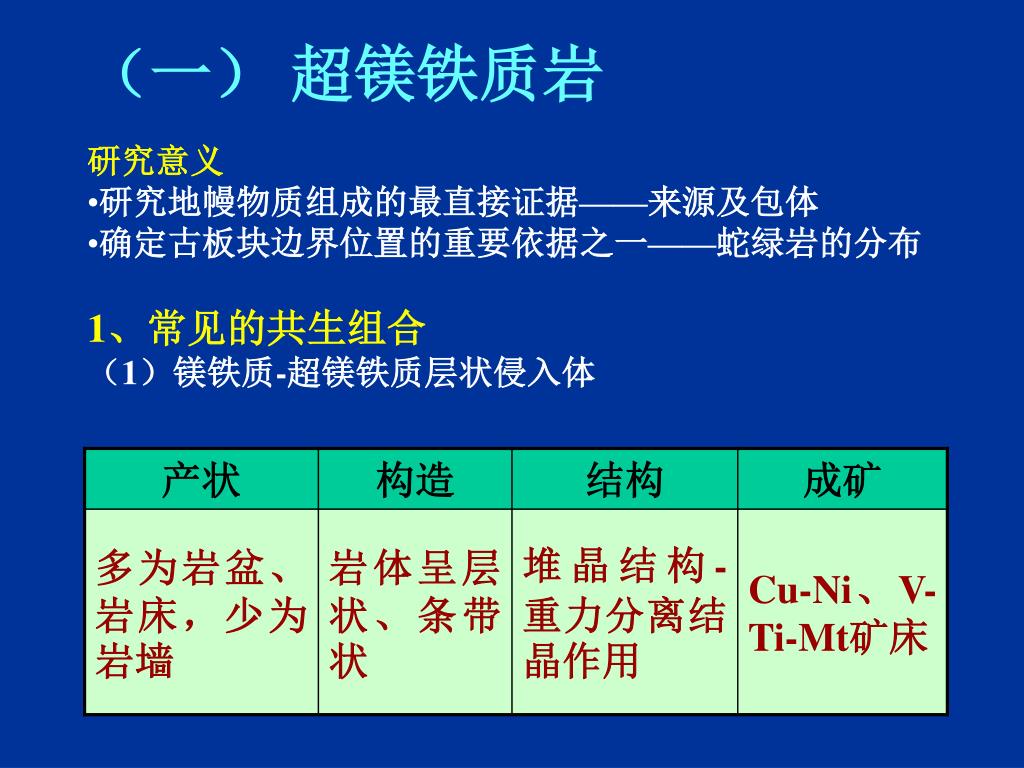 （一） 超镁铁质岩

研究意义
•研究地幔物质组成的最直接证据——来源及包体
•确定古板块边界位置的重要依据之一——蛇绿岩的分布

1、常见的共生组合
（1）镁铁质-超镁铁质层状侵入体

| 产状 | 构造 | 结构 | 成矿 |
|---|---|---|---|
| 多为岩盆、岩床，少为岩墙 | 岩体呈层状、条带状 | 堆晶结构-重力分离结晶作用 | Cu-Ni、V-Ti-Mt矿床 |